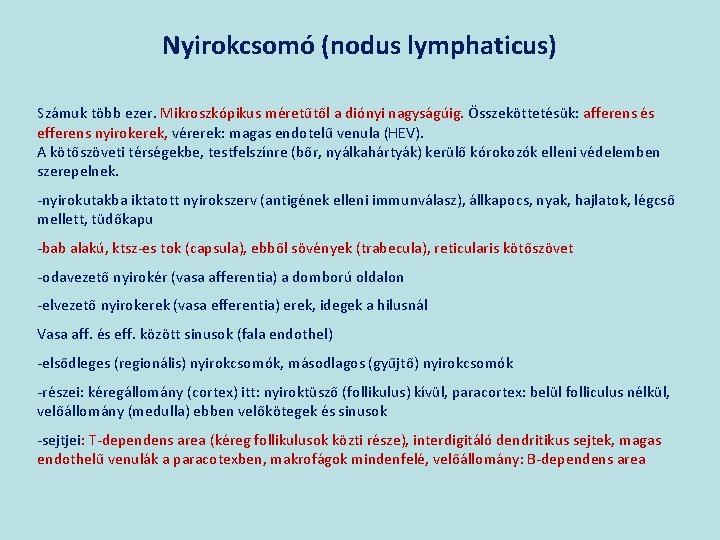 Nyirokcsomó (nodus lymphaticus)

Számuk több ezer. Mikroszkópikus méretűtől a diónyi nagyságúig. Összeköttetésük: afferens és efferens nyirokerek, vérerek: magas endotelű venula (HEV).
A kötőszöveti térségekbe, testfelszínre (bőr, nyálkahártyák) kerülő kórokozók elleni védelemben szerepelnek.

-nyirokutakba iktatott nyirokszerv (antigének elleni immunválasz), állkapocs, nyak, hajlatok, légcső mellett, tüdőkapu

-bab alakú, ktsz-es tok (capsula), ebből sövények (trabecula), reticularis kötőszövet

-odavezető nyirokér (vasa afferentia) a domború oldalon

-elvezető nyirokerek (vasa efferentia) erek, idegek a hilusnál

Vasa aff. és eff. között sinusok (fala endothel)

-elsődleges (regionális) nyirokcsomók, másodlagos (gyűjtő) nyirokcsomók

-részei: kéregállomány (cortex) itt: nyiroktüsző (follikulus) kívül, paracortex: belül folliculus nélkül, velőállomány (medulla) ebben velőkötegek és sinusok

-sejtjei: T-dependens area (kéreg follikulusok közti része), interdigitáló dendritikus sejtek, magas endothelű venulák a paracotexben, makrofágok mindenfelé, velőállomány: B-dependens area